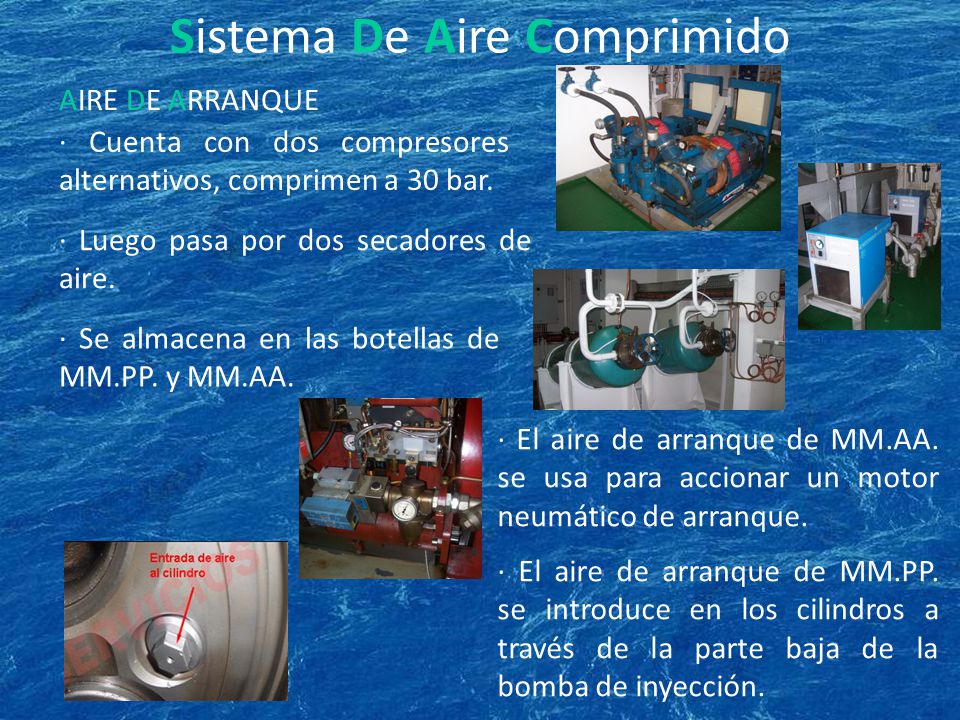 Sistema De Aire Comprimido

AIRE DE ARRANQUE

· Cuenta con dos compresores alternativos, comprimen a 30 bar.

· Luego pasa por dos secadores de aire.

· Se almacena en las botellas de MM.PP. y MM.AA.

· El aire de arranque de MM.AA. se usa para accionar un motor neumático de arranque.

· El aire de arranque de MM.PP. se introduce en los cilindros a través de la parte baja de la bomba de inyección.

Entrada de aire al cilindro